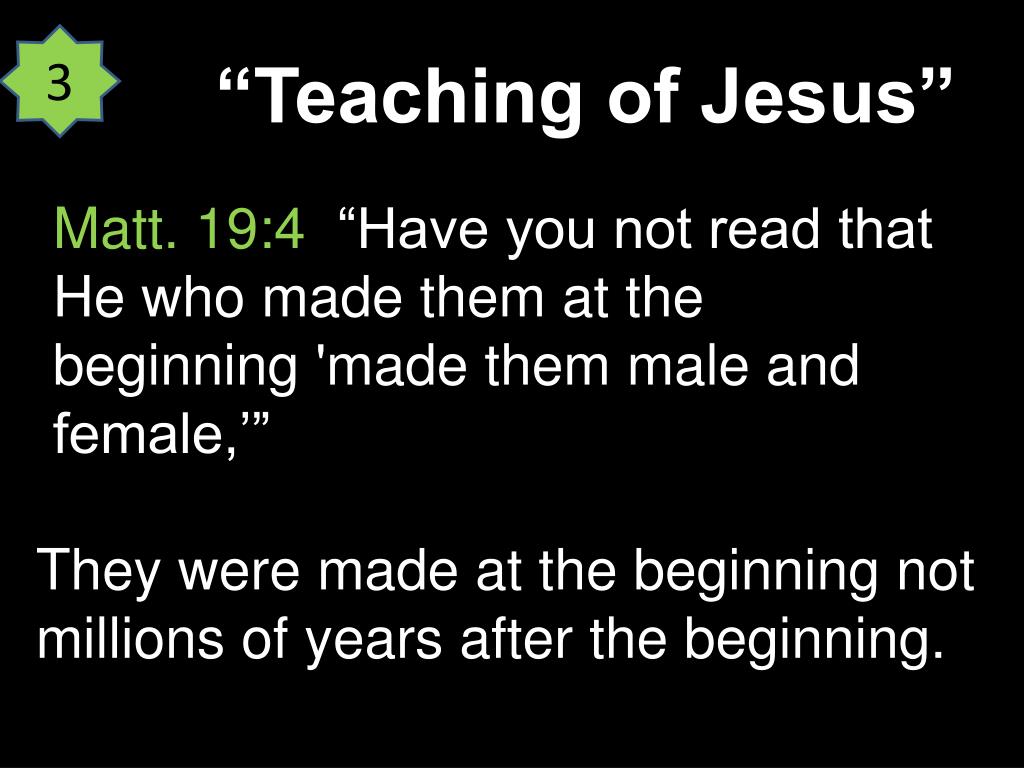 3

“Teaching of Jesus”

Matt. 19:4 “Have you not read that He who made them at the beginning 'made them male and female,’”

They were made at the beginning not millions of years after the beginning.